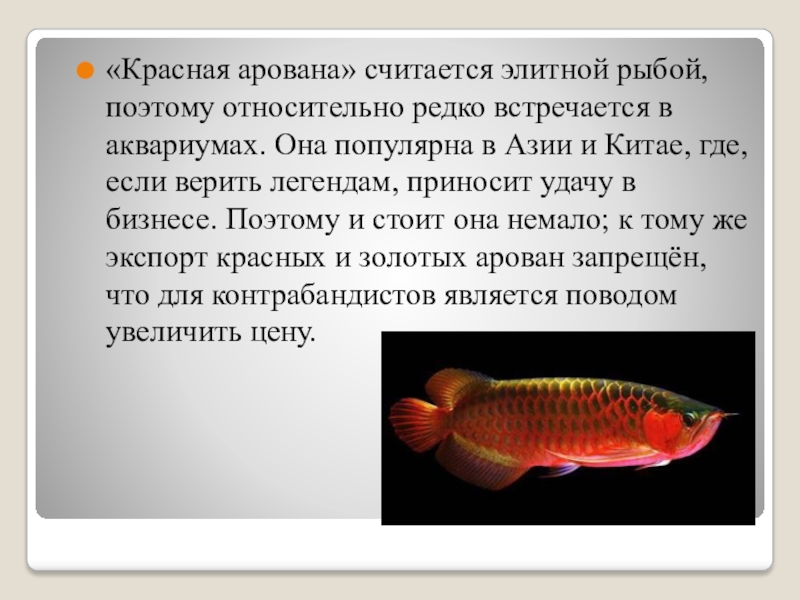 «Красная арована» считается элитной рыбой, поэтому относительно редко встречается в аквариумах. Она популярна в Азии и Китае, где, если верить легендам, приносит удачу в бизнесе. Поэтому и стоит она немало; к тому же экспорт красных и золотых арован запрещён, что для контрабандистов является поводом увеличить цену.